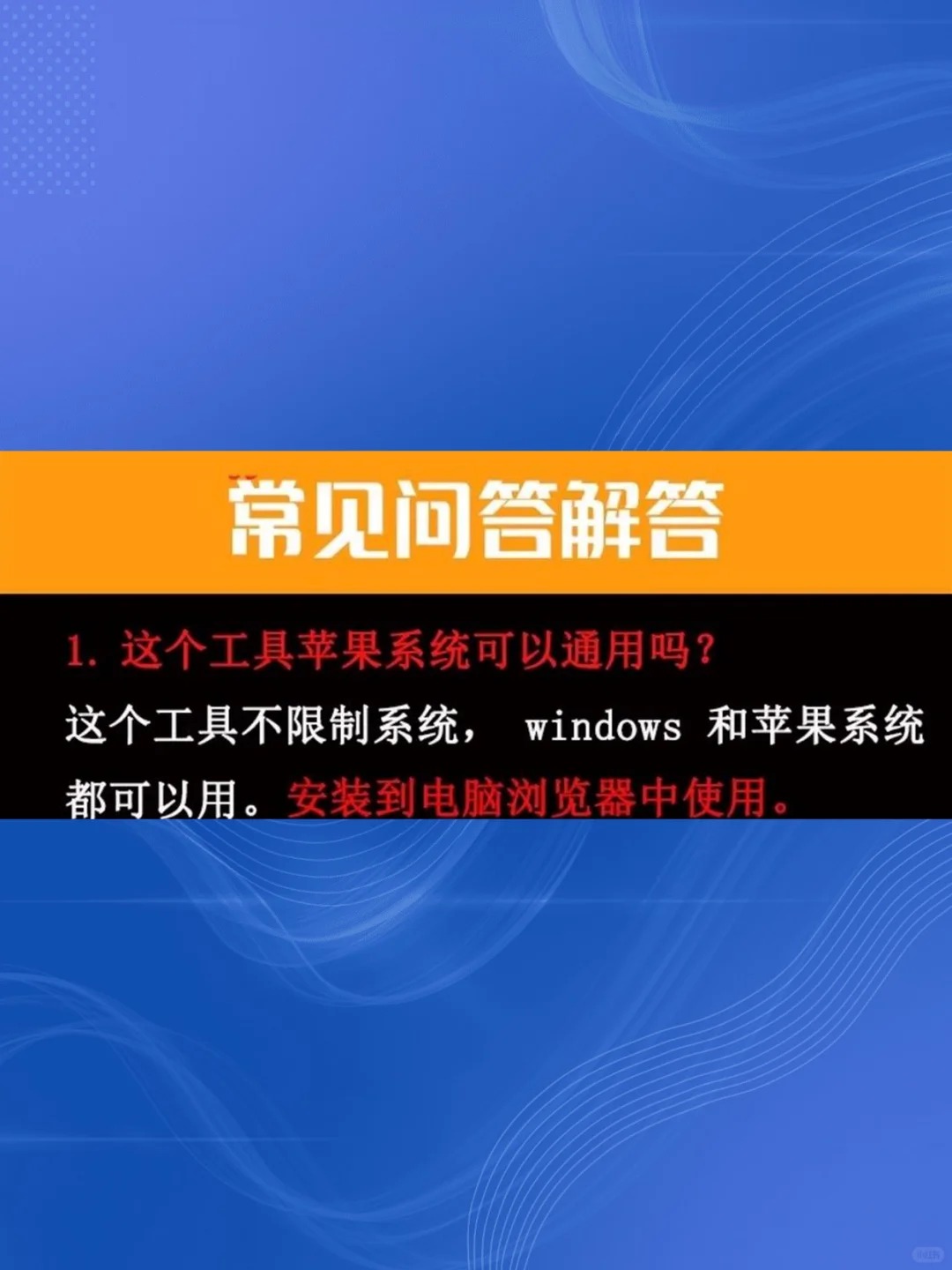 常见问答解答

1. 这个工具苹果系统可以通用吗？

这个工具不限制系统， windows 和苹果系统都可以用。安装到电脑浏览器中使用。